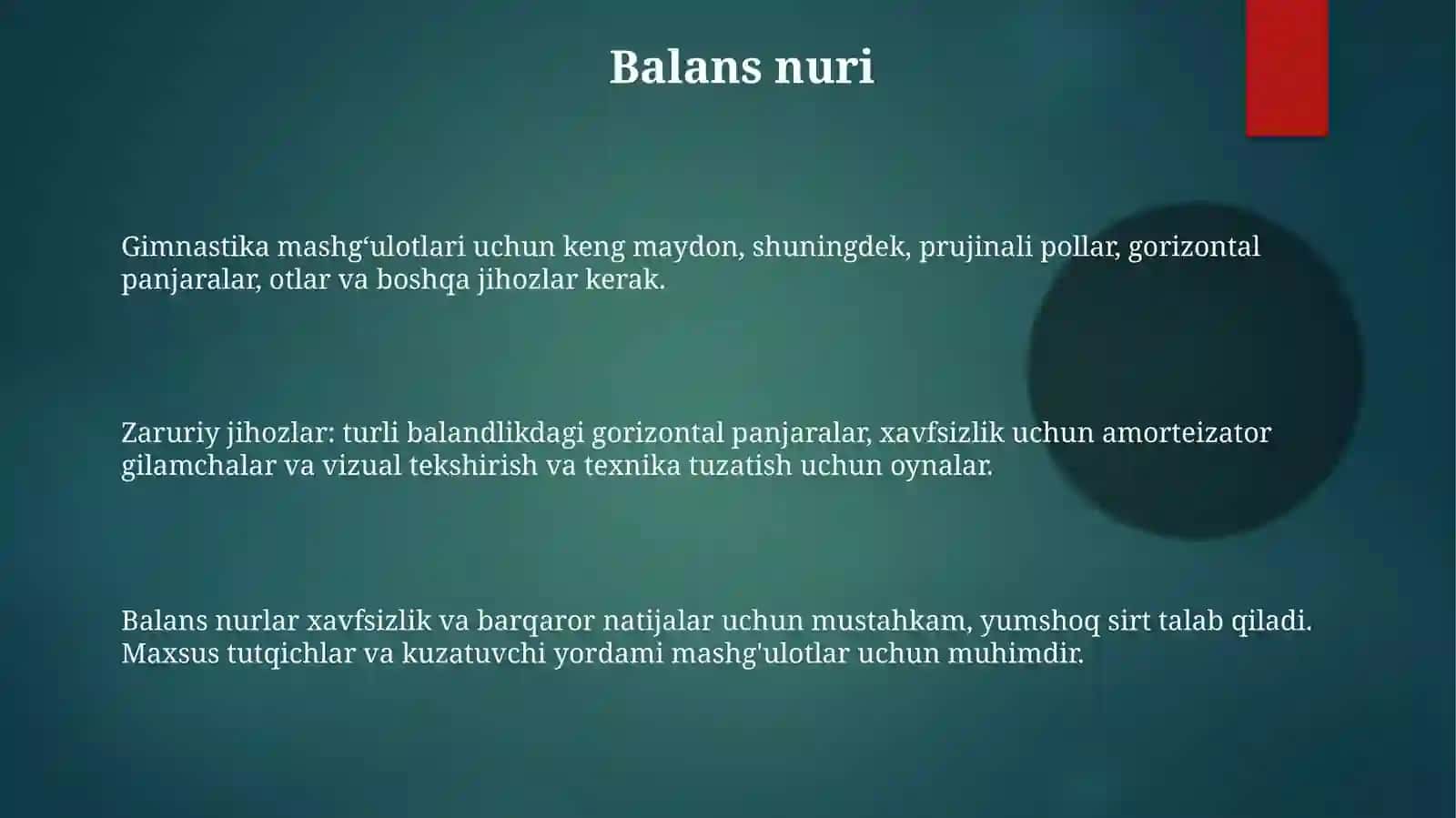 Balans nuri

Gimnastika mashg‘ulotlari uchun keng maydon, shuningdek, prujinali pollar, gorizontal panjaralar, otlar va boshqa jihozlar kerak.

Zaruriy jihozlar: turli balandlikdagi gorizontal panjaralar, xavfsizlik uchun amorteizator gilamchalar va vizual tekshirish va texnika tuzatish uchun oynalar.

Balans nurlar xavfsizlik va barqaror natijalar uchun mustahkam, yumshoq sirt talab qiladi. Maxsus tutqichlar va kuzatuvchi yordami mashg'ulotlar uchun muhimdir.